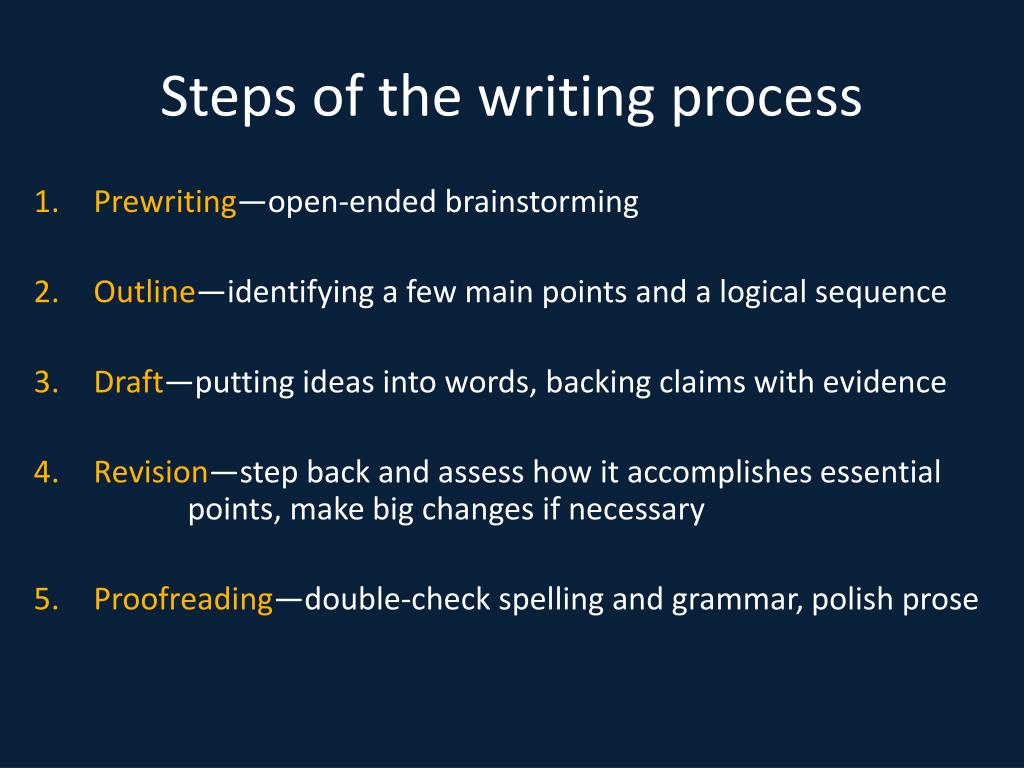 Steps of the writing process

1. Prewriting—open-ended brainstorming

2. Outline—identifying a few main points and a logical sequence

3. Draft—putting ideas into words, backing claims with evidence

4. Revision—step back and assess how it accomplishes essential points, make big changes if necessary

5. Proofreading—double-check spelling and grammar, polish prose